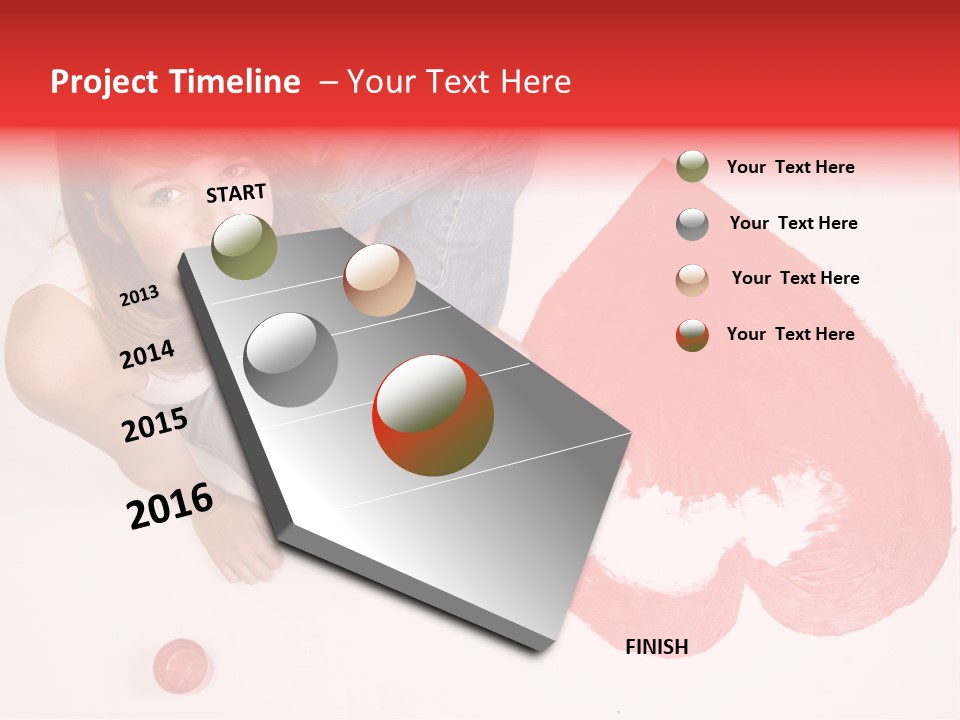 Project Timeline – Your Text Here

START

2013

2014

2015

2016

FINISH

Your Text Here

Your Text Here

Your Text Here

Your Text Here